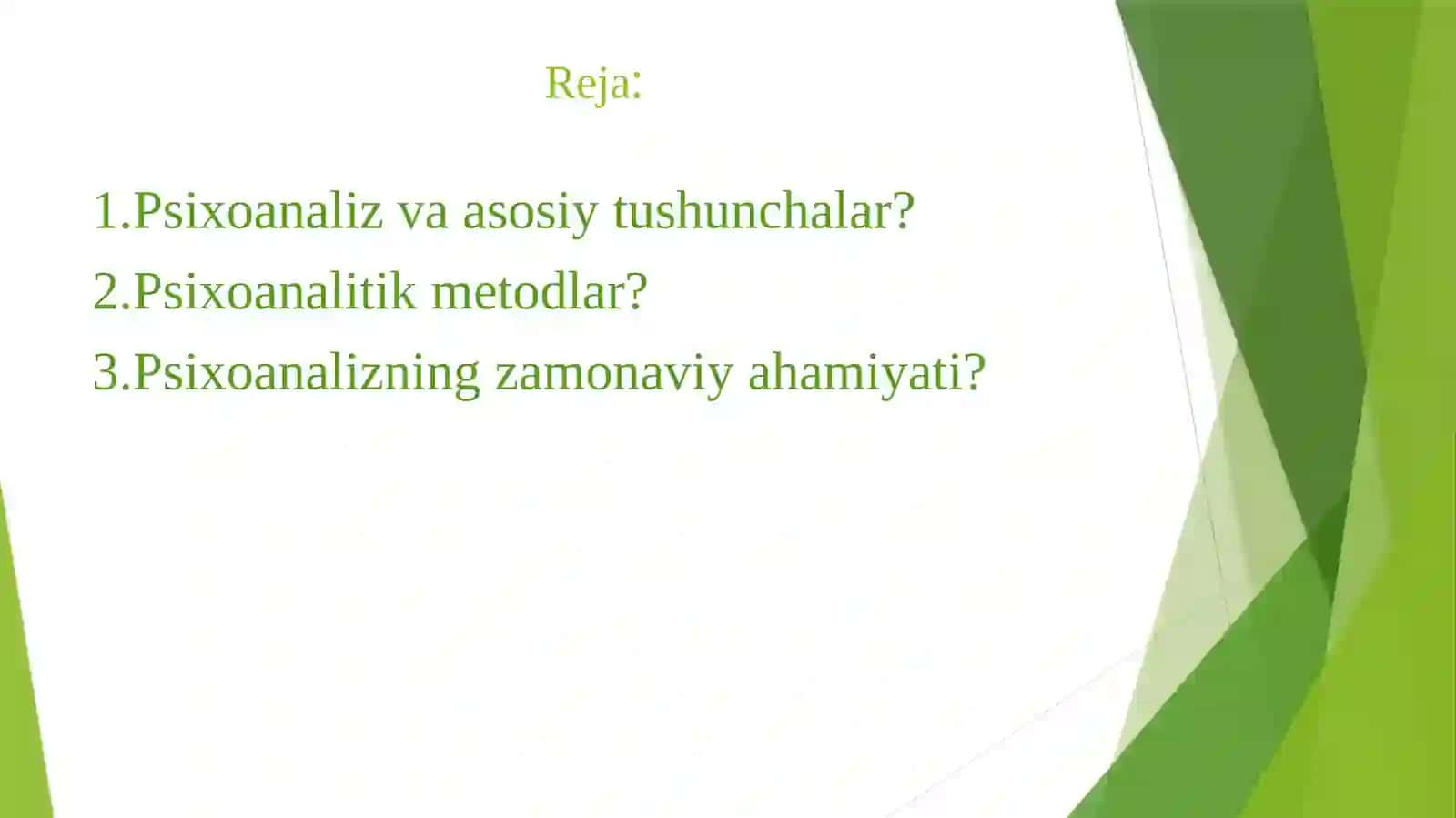 Reja:

1.Psixoanaliz va asosiy tushunchalar?
2.Psixoanalitik metodlar?
3.Psixoanalizning zamonaviy ahamiyati?